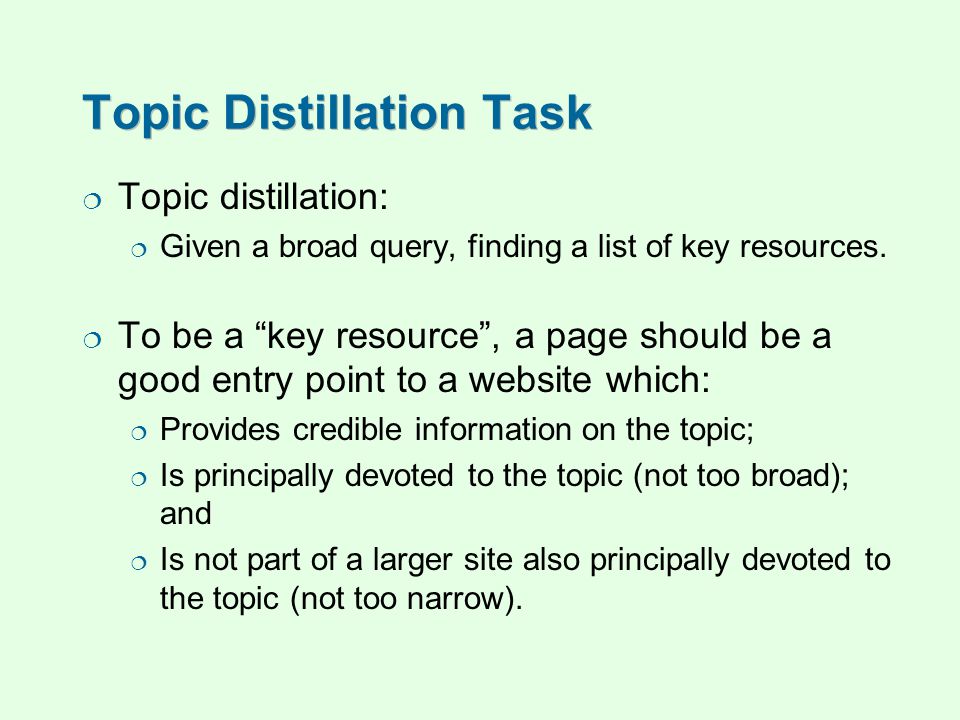 Topic Distillation Task

Topic distillation:

Given a broad query, finding a list of key resources.

To be a “key resource”, a page should be a good entry point to a website which:

Provides credible information on the topic;

Is principally devoted to the topic (not too broad); and

Is not part of a larger site also principally devoted to the topic (not too narrow).